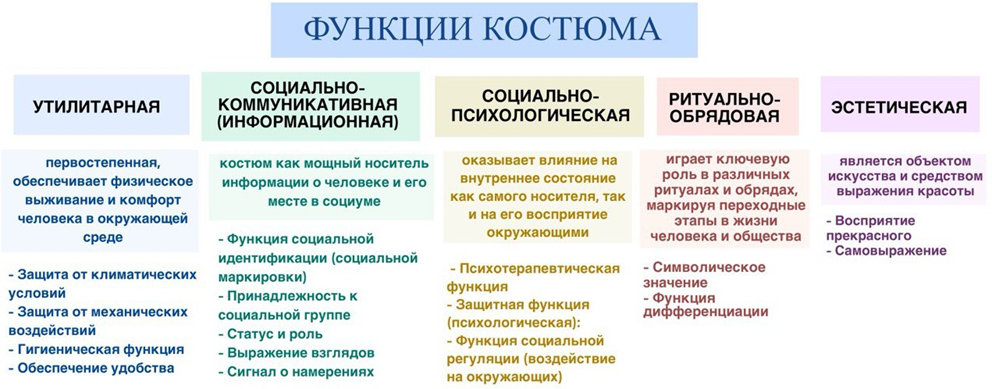 ФУНКЦИИ КОСТЮМА

УТИЛИТАРНАЯ

первостепенная, обеспечивает физическое выживание и комфорт человека в окружающей среде

- Защита от климатических условий
- Защита от механических воздействий
- Гигиеническая функция
- Обеспечение удобства

СОЦИАЛЬНО-КОММУНИКАТИВНАЯ (ИНФОРМАЦИОННАЯ)

костюм как мощный носитель информации о человеке и его месте в социуме

- Функция социальной идентификации (социальной маркировки)
- Принадлежность к социальной группе
- Статус и роль
- Выражение взглядов
- Сигнал о намерениях

СОЦИАЛЬНО-ПСИХОЛОГИЧЕСКАЯ

оказывает влияние на внутреннее состояние как самого носителя, так и на его восприятие окружающими

- Психотерапевтическая функция
- Защитная функция (психологическая):
- Функция социальной регуляции (воздействие на окружающих)

РИТУАЛЬНО-ОБРЯДОВАЯ

играет ключевую роль в различных ритуалах и обрядах, маркируя переходные этапы в жизни человека и общества

- Символическое значение
- Функция дифференциации

ЭСТЕТИЧЕСКАЯ

является объектом искусства и средством выражения красоты

- Восприятие прекрасного
- Самовыражение